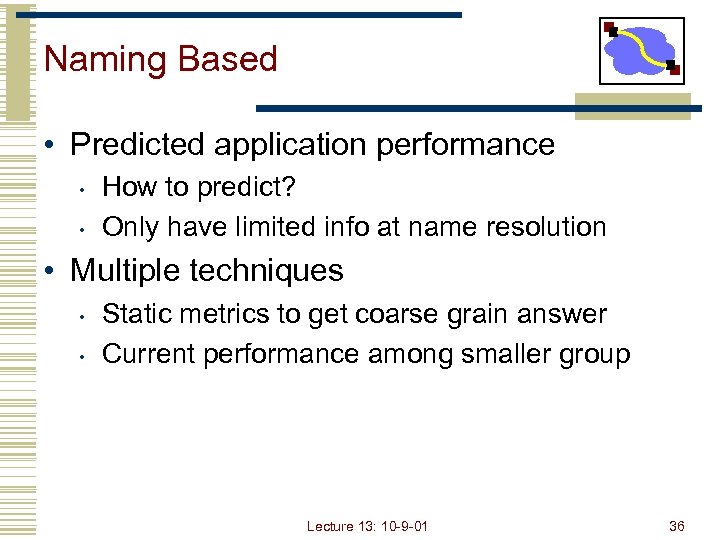 Naming Based

• Predicted application performance
  • How to predict?
  • Only have limited info at name resolution
• Multiple techniques
  • Static metrics to get coarse grain answer
  • Current performance among smaller group

Lecture 13: 10-9-01

36